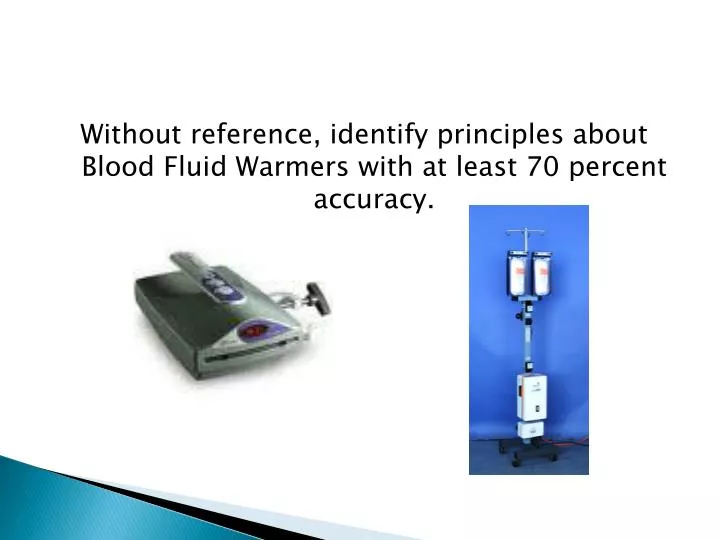 Without reference, identify principles about Blood Fluid Warmers with at least 70 percent accuracy.